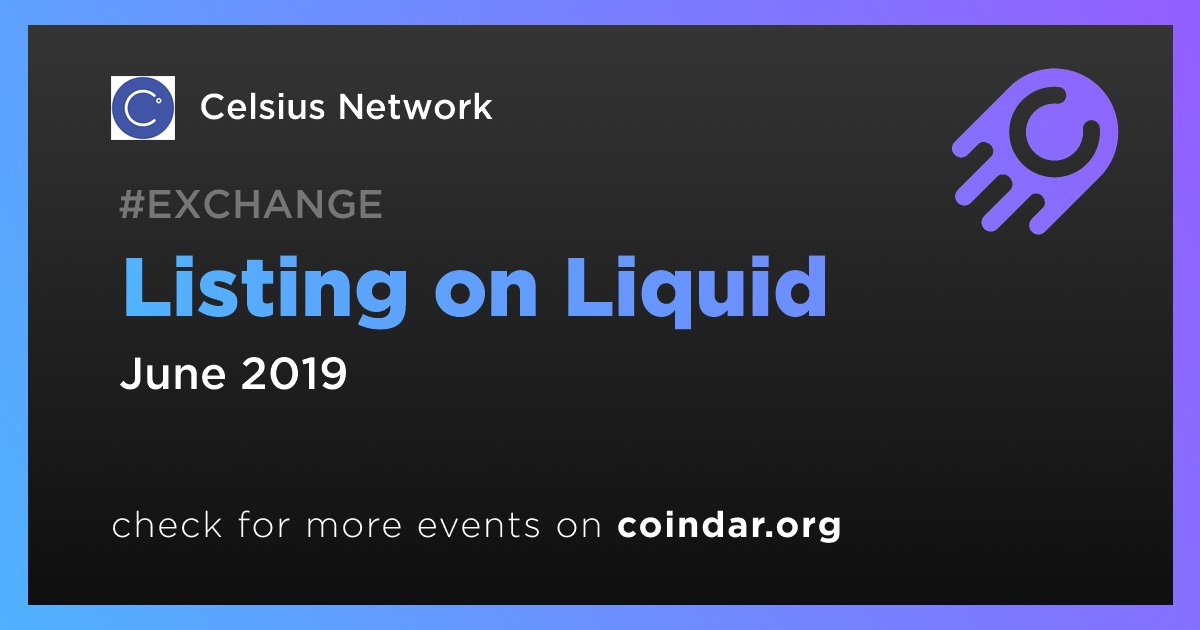 Celsius Network

#EXCHANGE

Listing on Liquid

June 2019

check for more events on coindar.org